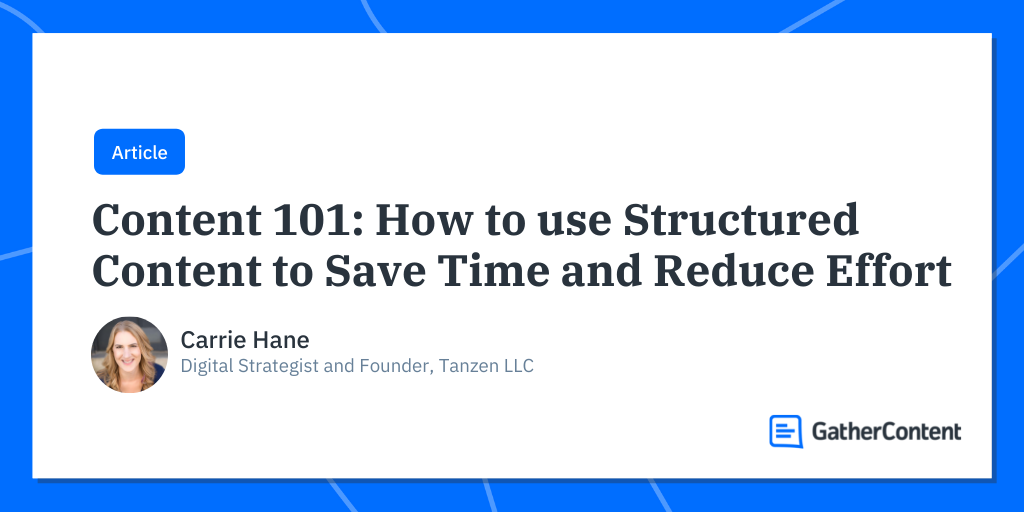 Article

Content 101: How to use Structured Content to Save Time and Reduce Effort

Carrie Hane
Digital Strategist and Founder, Tanzen LLC

GatherContent